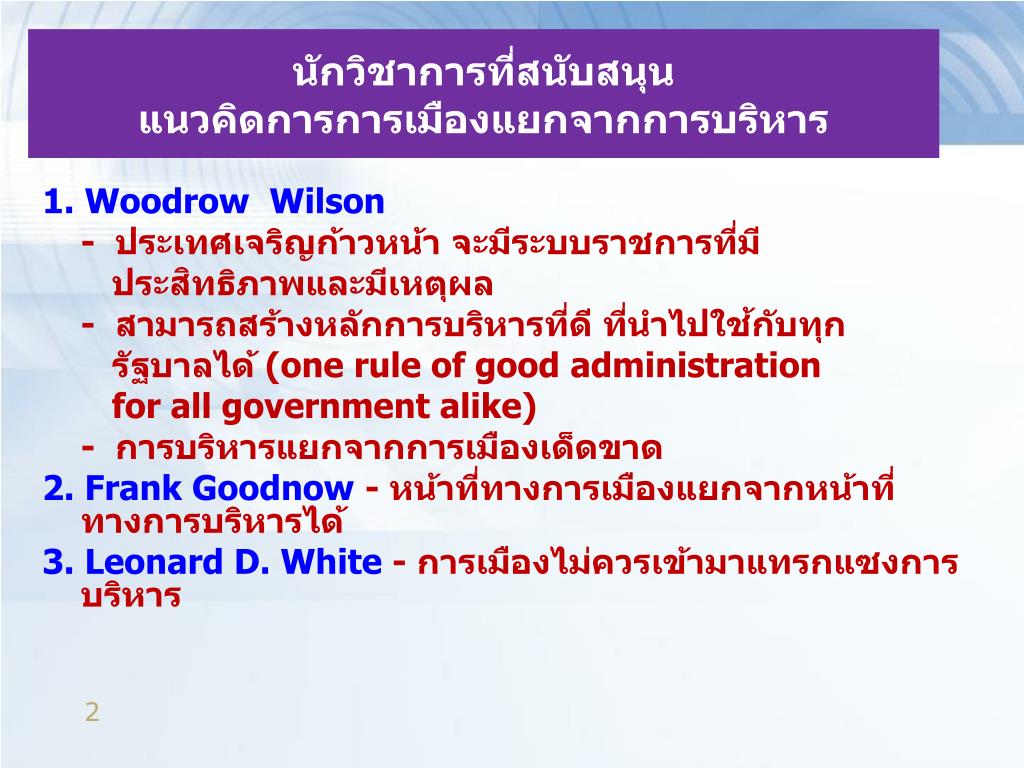 นักวิชาการที่สนับสนุน
แนวคิดการการเมืองแยกจากการบริหาร

1. Woodrow Wilson
- ประเทศเจริญก้าวหน้า จะมีระบบราชการที่มีประสิทธิภาพและมีเหตุผล
- สามารถสร้างหลักการบริหารที่ดี ที่นำไปใช้กับทุกรัฐบาลได้ (one rule of good administration for all government alike)
- การบริหารแยกจากการเมืองเด็ดขาด

2. Frank Goodnow - หน้าที่ทางการเมืองแยกจากหน้าที่ทางการบริหารได้

3. Leonard D. White - การเมืองไม่ควรเข้ามาแทรกแซงการบริหาร

2